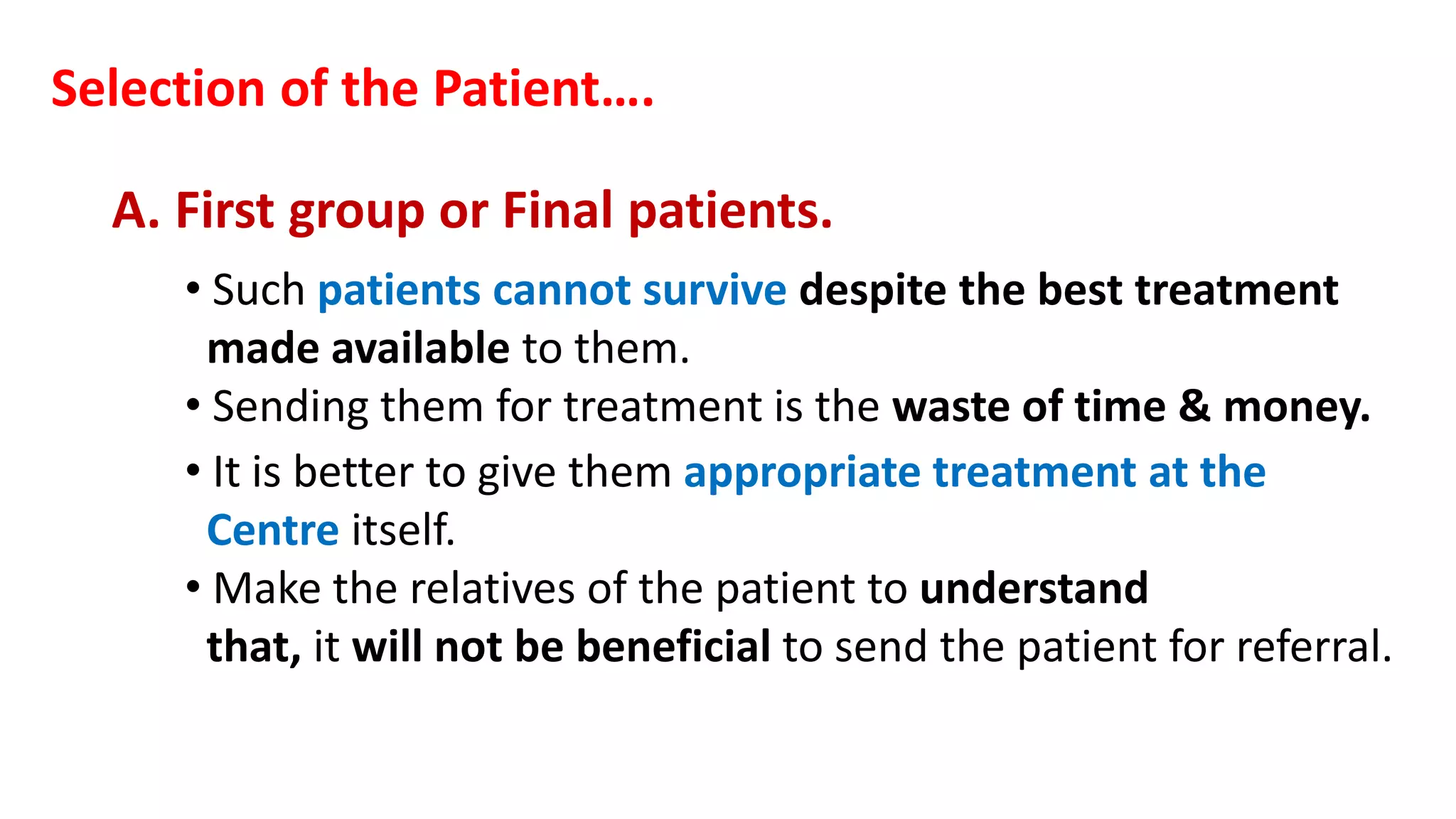 Selection of the Patient….

A. First group or Final patients.

• Such patients cannot survive despite the best treatment made available to them.

• Sending them for treatment is the waste of time & money.

• It is better to give them appropriate treatment at the Centre itself.

• Make the relatives of the patient to understand that, it will not be beneficial to send the patient for referral.